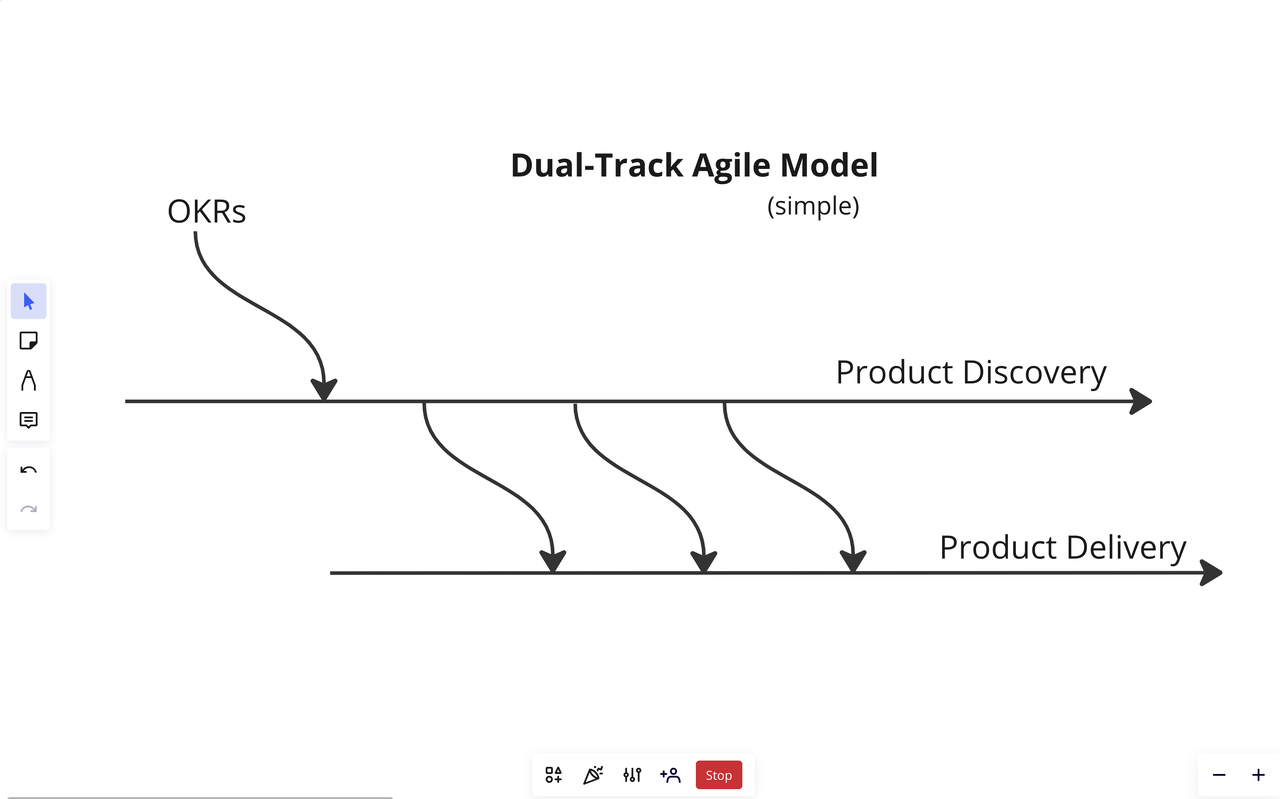 Dual-Track Agile Model
(simple)

OKRs

Product Discovery

Product Delivery

Stop

−
+